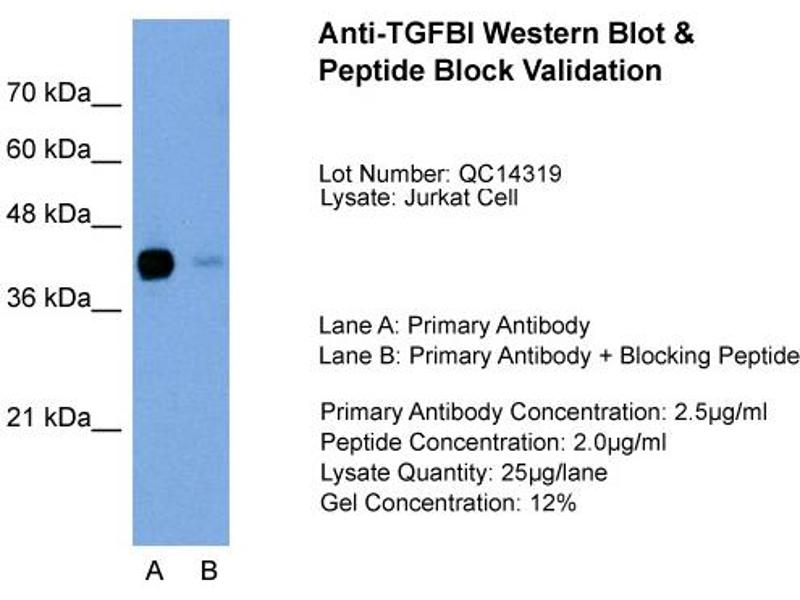 70 kDa__
60 kDa__
48 kDa__
36 kDa__
21 kDa__

A B

Anti-TGFBI Western Blot & Peptide Block Validation

Lot Number: QC14319
Lysate: Jurkat Cell

Lane A: Primary Antibody
Lane B: Primary Antibody + Blocking Peptide

Primary Antibody Concentration: 2.5µg/ml
Peptide Concentration: 2.0µg/ml
Lysate Quantity: 25µg/lane
Gel Concentration: 12%